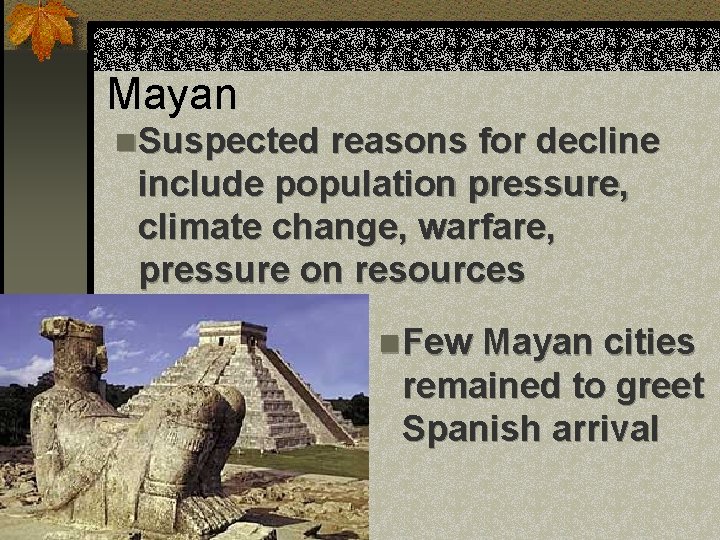 Mayan

Suspected reasons for decline include population pressure, climate change, warfare, pressure on resources

Few Mayan cities remained to greet Spanish arrival